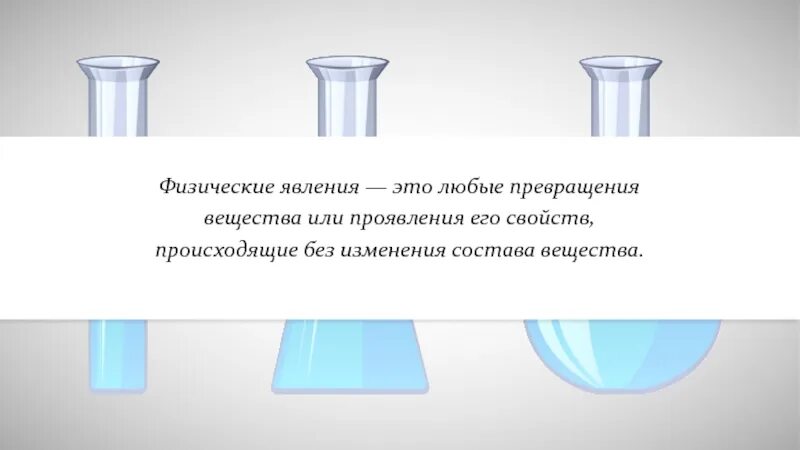 Физические явления — это любые превращения вещества или проявления его свойств, происходящие без изменения состава вещества.